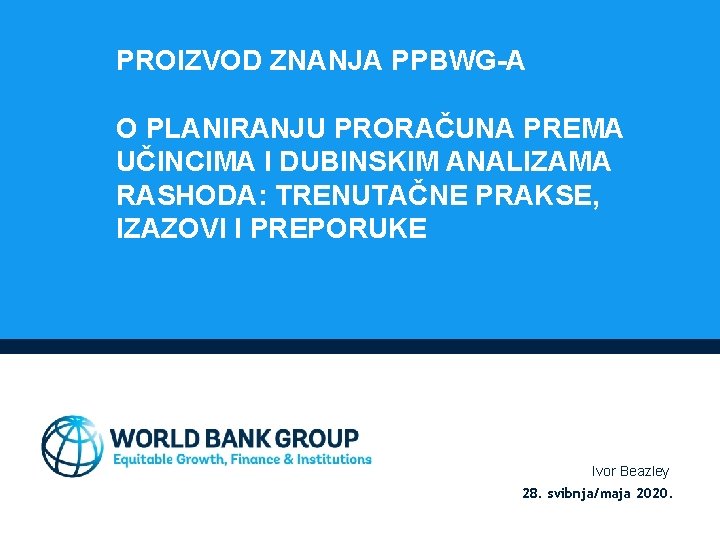 PROIZVOD ZNANJA PPBWG-A

O PLANIRANJU PRORAČUNA PREMA UČINCIMA I DUBINSKIM ANALIZAMA RASHODA: TRENUTAČNE PRAKSE, IZAZOVI I PREPORUKE

WORLD BANK GROUP
Equitable Growth, Finance & Institutions

Ivor Beazley
28. svibnja/maja 2020.